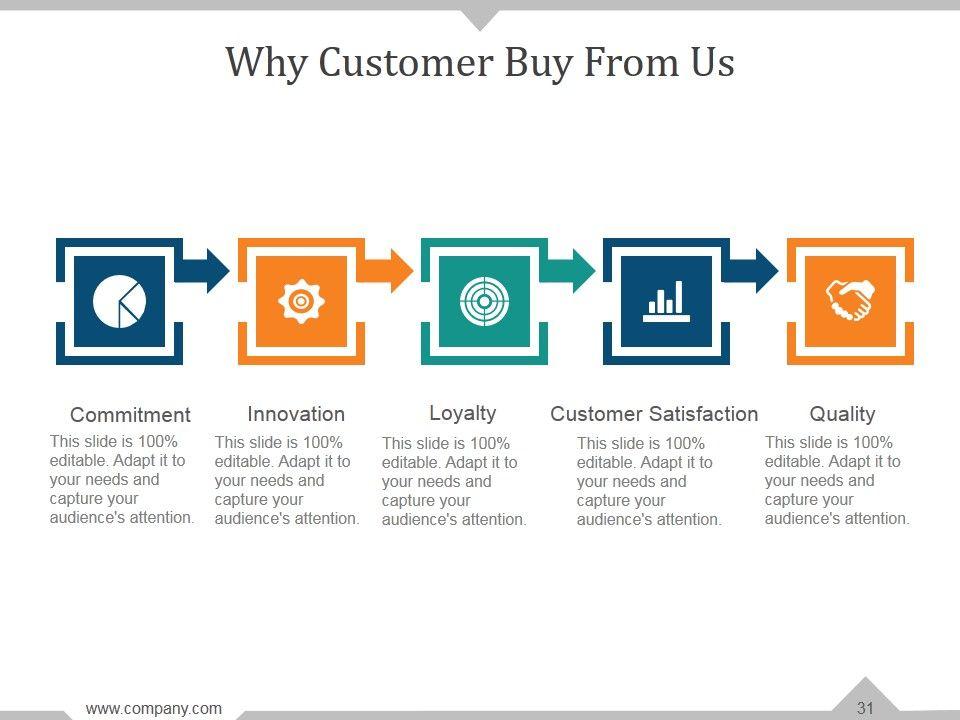 Why Customer Buy From Us

Commitment
This slide is 100% editable. Adapt it to your needs and capture your audience's attention.

Innovation
This slide is 100% editable. Adapt it to your needs and capture your audience's attention.

Loyalty
This slide is 100% editable. Adapt it to your needs and capture your audience's attention.

Customer Satisfaction
This slide is 100% editable. Adapt it to your needs and capture your audience's attention.

Quality
This slide is 100% editable. Adapt it to your needs and capture your audience's attention.

www.company.com

31